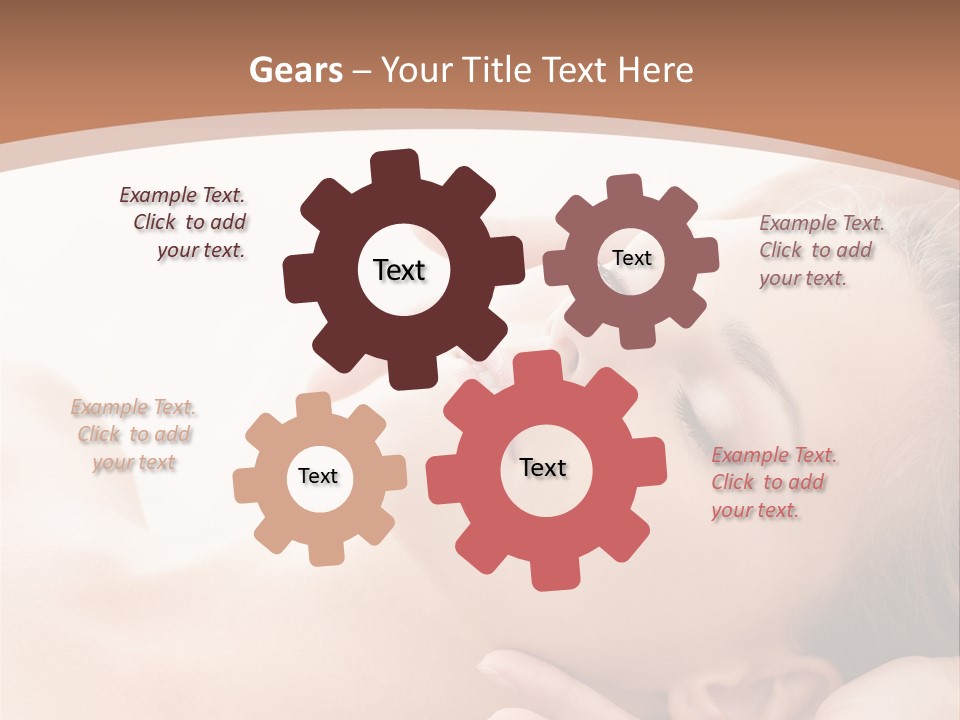 Gears – Your Title Text Here

Example Text. Click to add your text.

Text

Text

Example Text. Click to add your text.

Example Text. Click to add your text

Text

Text

Example Text. Click to add your text.